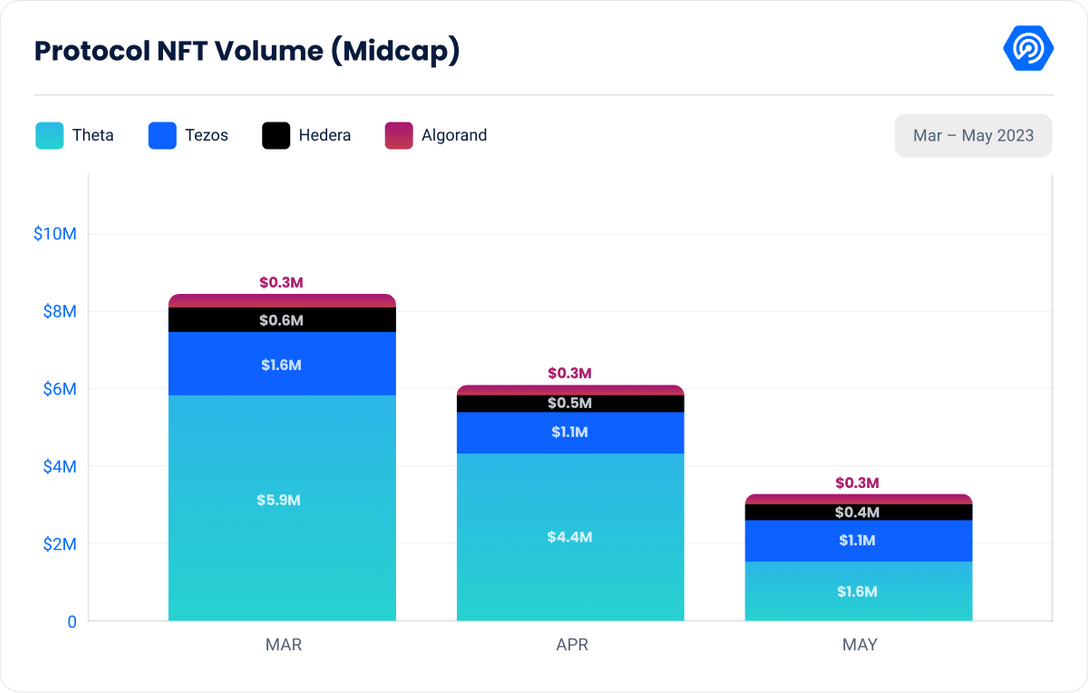 Protocol NFT Volume (Midcap)

Theta Tezos Hedera Algorand

Mar – May 2023

$10M
$8M
$6M
$4M
$2M
0

$0.3M
$0.6M
$1.6M
$5.9M

$0.3M
$0.5M
$1.1M
$4.4M

$0.3M
$0.4M
$1.1M
$1.6M

MAR APR MAY